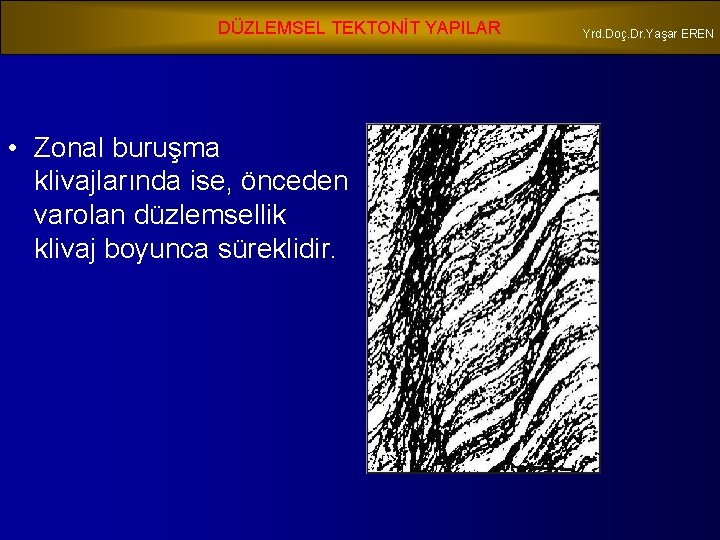 DÜZLEMSEL TEKTONİT YAPILAR

Yrd.Doç.Dr.Yaşar EREN

• Zonal buruşma klivajlarında ise, önceden varolan düzlemsellik klivaj boyunca süreklidir.